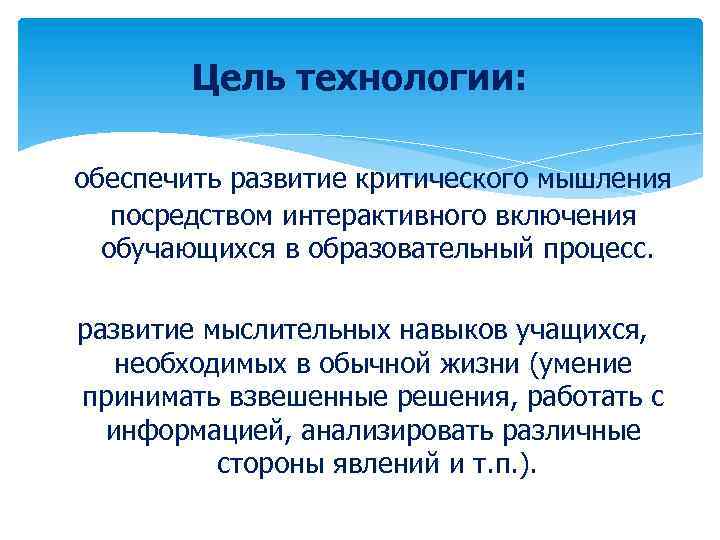 Цель технологии:

обеспечить развитие критического мышления посредством интерактивного включения обучающихся в образовательный процесс.

развитие мыслительных навыков учащихся, необходимых в обычной жизни (умение принимать взвешенные решения, работать с информацией, анализировать различные стороны явлений и т.п.).